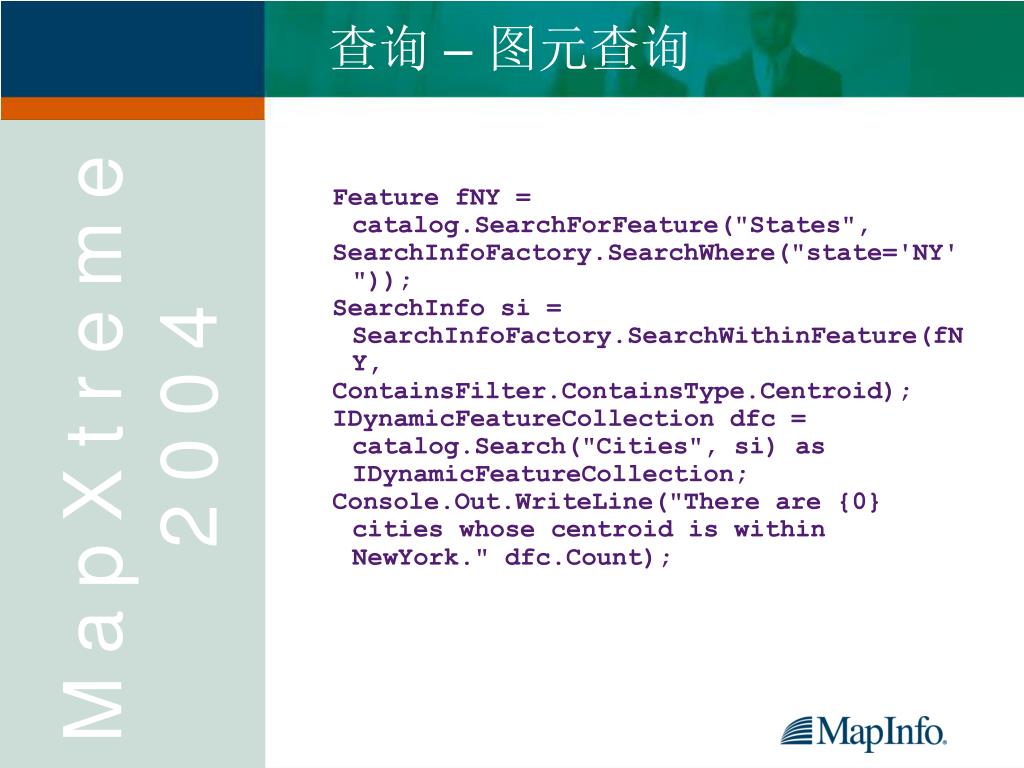 查询 – 图元查询

MapXtreme 2004

Feature fNY = catalog.SearchForFeature("States", SearchInfoFactory.SearchWhere("state='NY'"));
SearchInfo si = SearchInfoFactory.SearchWithinFeature(fNY, ContainsFilter.ContainsType.Centroid);
IDynamicFeatureCollection dfc = catalog.Search("Cities", si) as IDynamicFeatureCollection;
Console.Out.WriteLine("There are {0} cities whose centroid is within NewYork." dfc.Count);

MapInfo.